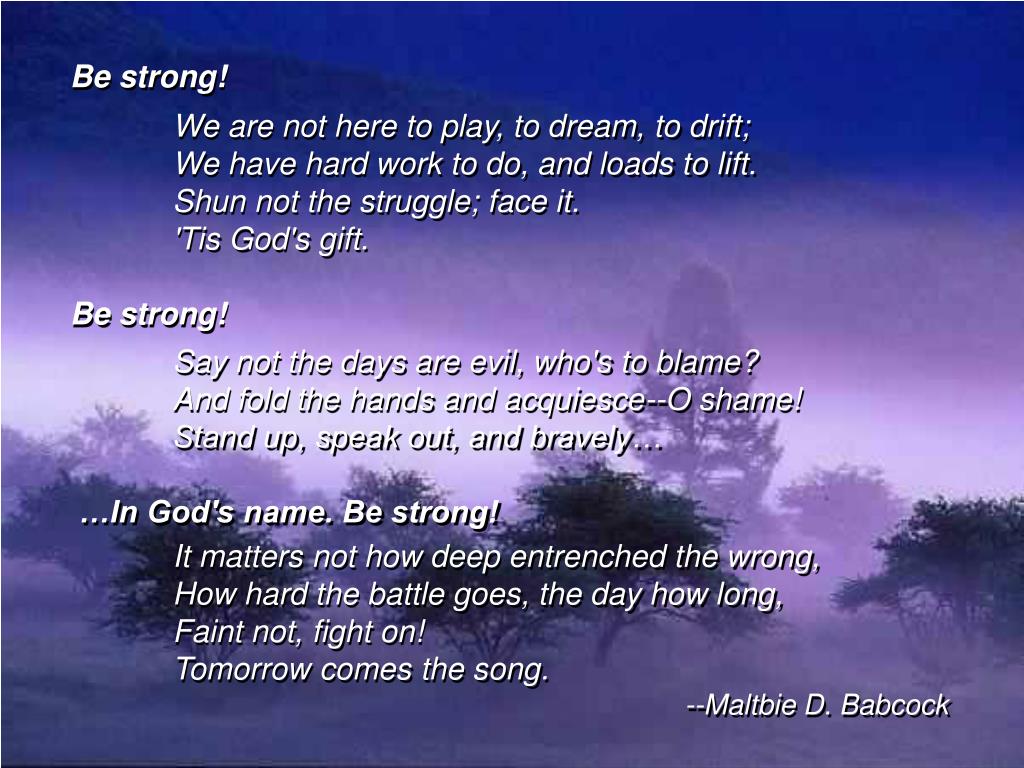 Be strong!

We are not here to play, to dream, to drift;
We have hard work to do, and loads to lift.
Shun not the struggle; face it.
'Tis God's gift.

Be strong!

Say not the days are evil, who's to blame?
And fold the hands and acquiesce--O shame!
Stand up, speak out, and bravely…

…In God's name. Be strong!

It matters not how deep entrenched the wrong,
How hard the battle goes, the day how long,
Faint not, fight on!
Tomorrow comes the song.

--Maltbie D. Babcock